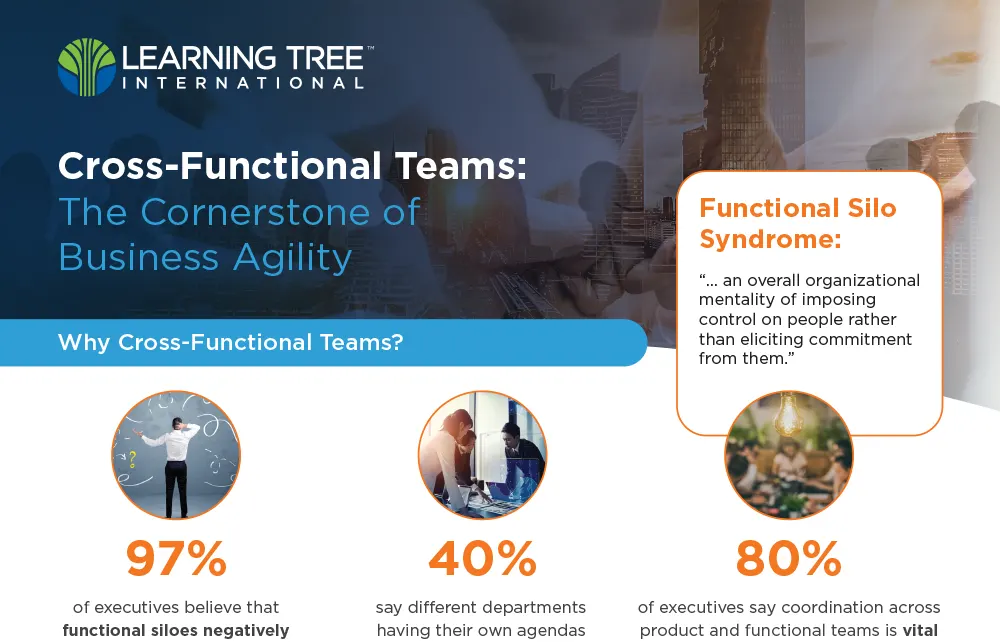 LEARNING TREE™
INTERNATIONAL

Cross-Functional Teams:
The Cornerstone of Business Agility

Functional Silo Syndrome:

"... an overall organizational mentality of imposing control on people rather than eliciting commitment from them."

Why Cross-Functional Teams?

97%
of executives believe that functional siloes negatively

40%
say different departments having their own agendas

80%
of executives say coordination across product and functional teams is vital